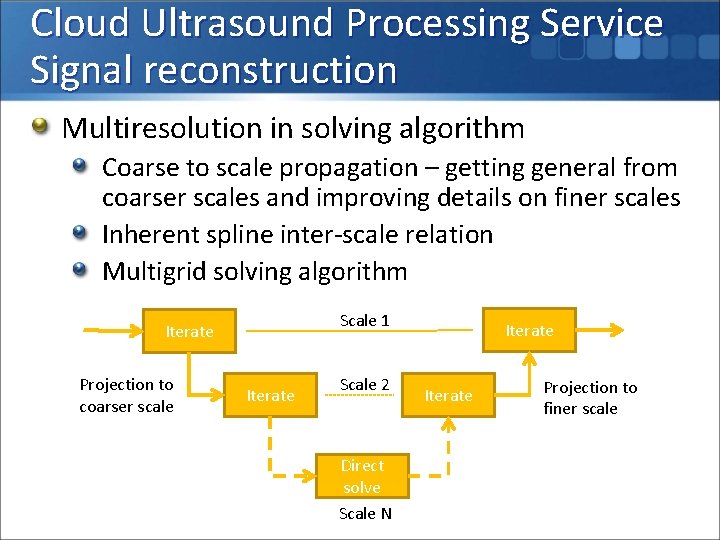 Cloud Ultrasound Processing Service
Signal reconstruction

Multiresolution in solving algorithm

Coarse to scale propagation – getting general from coarser scales and improving details on finer scales

Inherent spline inter-scale relation

Multigrid solving algorithm

Iterate

Scale 1

Iterate

Projection to coarser scale

Iterate

Scale 2

Iterate

Projection to finer scale

Direct solve

Scale N